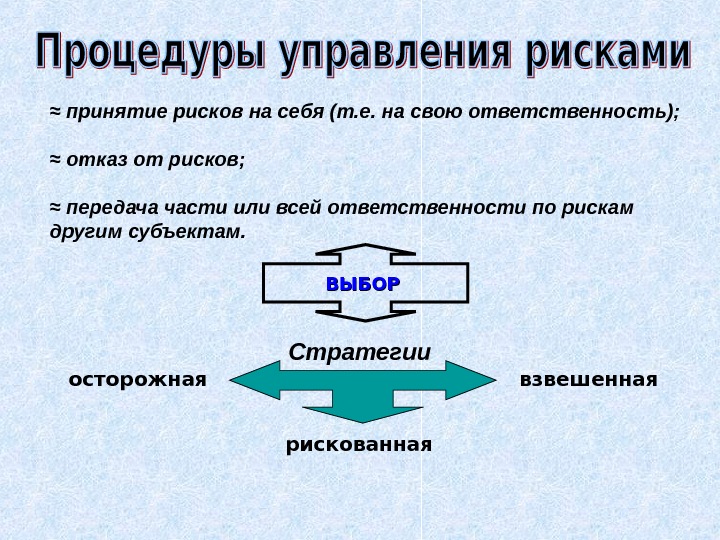 Процедуры управления рисками

≈ принятие рисков на себя (т.е. на свою ответственность);

≈ отказ от рисков;

≈ передача части или всей ответственности по рискам другим субъектам.

ВЫБОР

Стратегии

осторожная

взвешенная

рискованная